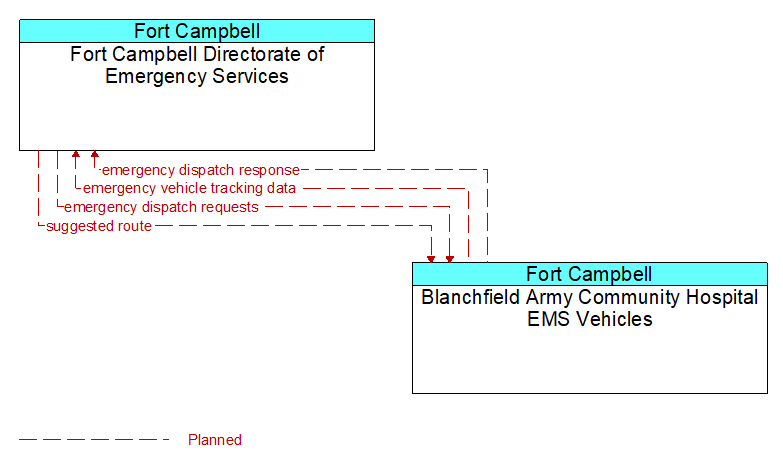 Fort Campbell
Fort Campbell Directorate of Emergency Services

emergency dispatch response
emergency vehicle tracking data
emergency dispatch requests
suggested route

Fort Campbell
Blanchfield Army Community Hospital EMS Vehicles

Planned